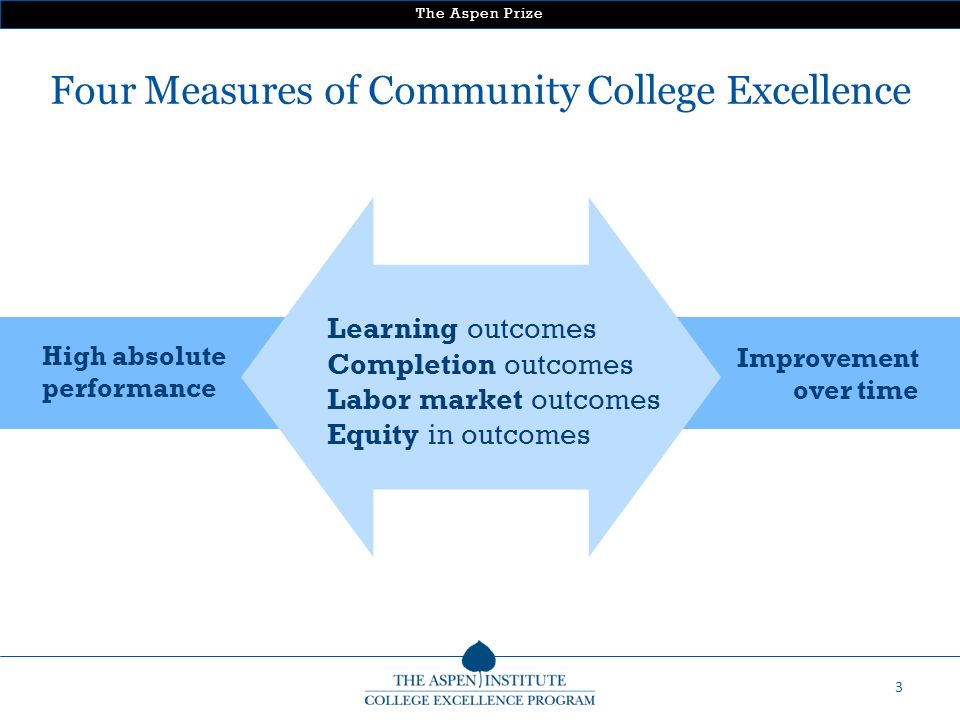 The Aspen Prize

Four Measures of Community College Excellence

High absolute performance

Learning outcomes
Completion outcomes
Labor market outcomes
Equity in outcomes

Improvement over time

THE ASPEN INSTITUTE
COLLEGE EXCELLENCE PROGRAM

3